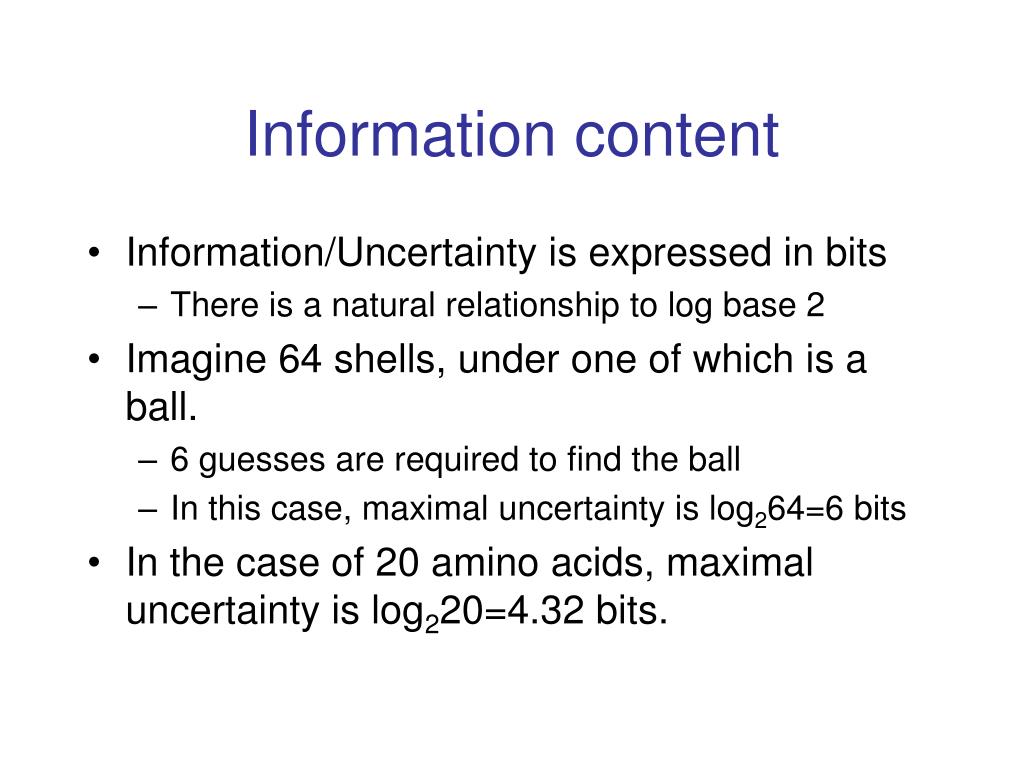 Information content

• Information/Uncertainty is expressed in bits
  – There is a natural relationship to log base 2
• Imagine 64 shells, under one of which is a ball.
  – 6 guesses are required to find the ball
  – In this case, maximal uncertainty is $\log_2 64=6$ bits
• In the case of 20 amino acids, maximal uncertainty is $\log_2 20=4.32$ bits.